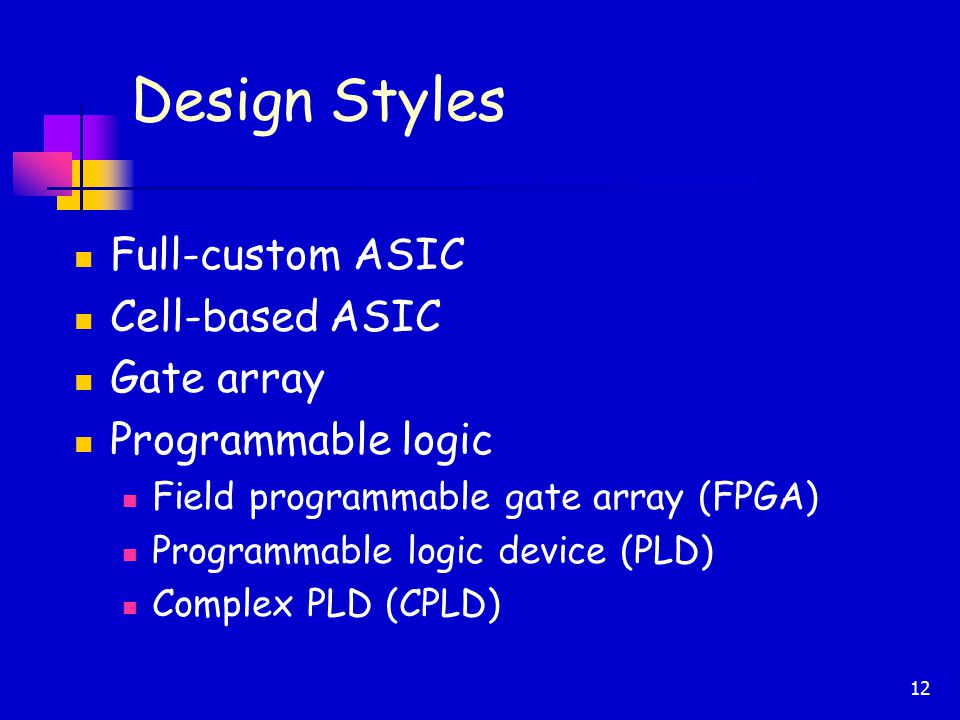 Design Styles

- Full-custom ASIC
- Cell-based ASIC
- Gate array
- Programmable logic
  - Field programmable gate array (FPGA)
  - Programmable logic device (PLD)
  - Complex PLD (CPLD)

12